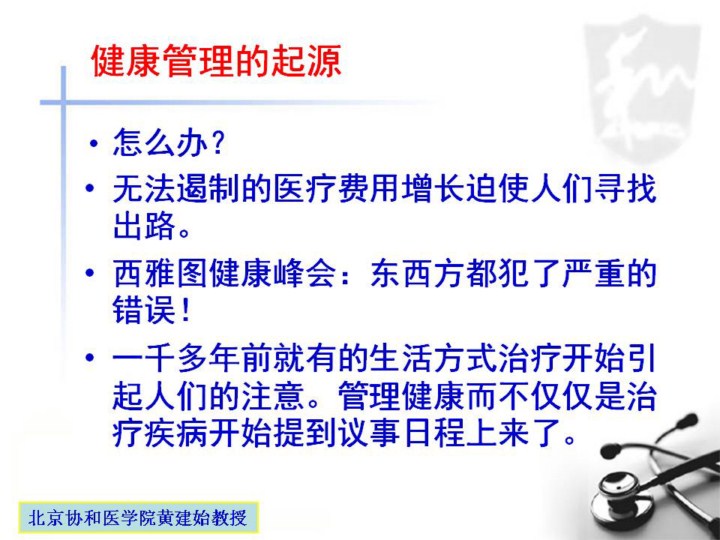 健康管理的起源

• 怎么办？

• 无法遏制的医疗费用增长迫使人们寻找出路。

• 西雅图健康峰会：东西方都犯了严重的错误！

• 一千多年前就有的生活方式治疗开始引起人们的注意。管理健康而不仅仅是治疗疾病开始提到议事日程上来了。

北京协和医学院黄建始教授